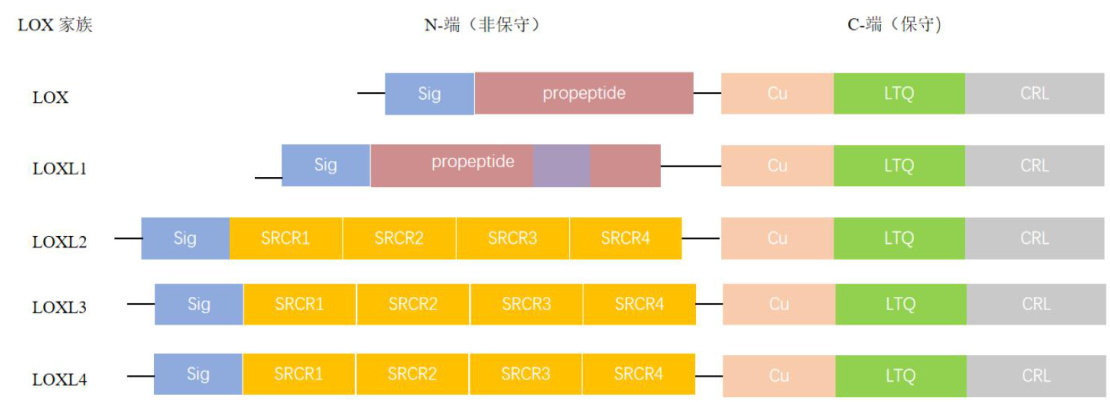 LOX 家族

N-端（非保守）

C-端（保守）

LOX
Sig propeptide
Cu LTQ CRL

LOXL1
Sig propeptide
Cu LTQ CRL

LOXL2
Sig SRCR1 SRCR2 SRCR3 SRCR4
Cu LTQ CRL

LOXL3
Sig SRCR1 SRCR2 SRCR3 SRCR4
Cu LTQ CRL

LOXL4
Sig SRCR1 SRCR2 SRCR3 SRCR4
Cu LTQ CRL